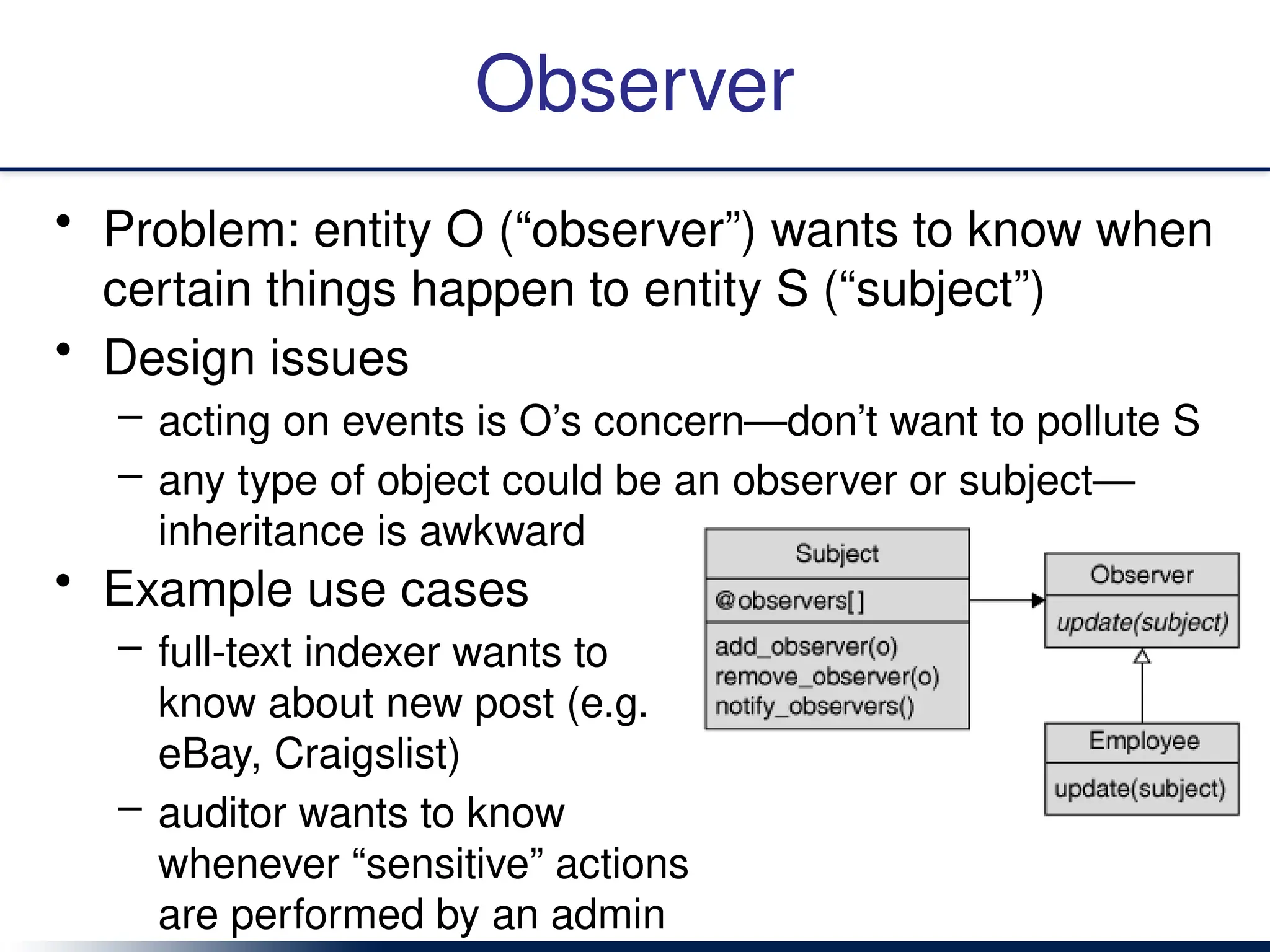 Observer

• Problem: entity O (“observer”) wants to know when certain things happen to entity S (“subject”)
• Design issues
– acting on events is O’s concern—don’t want to pollute S
– any type of object could be an observer or subject—inheritance is awkward
• Example use cases
– full-text indexer wants to know about new post (e.g. eBay, Craigslist)
– auditor wants to know whenever “sensitive” actions are performed by an admin

Subject
@observers[]
add_observer(o)
remove_observer(o)
notify_observers()

Observer
update(subject)

Employee
update(subject)